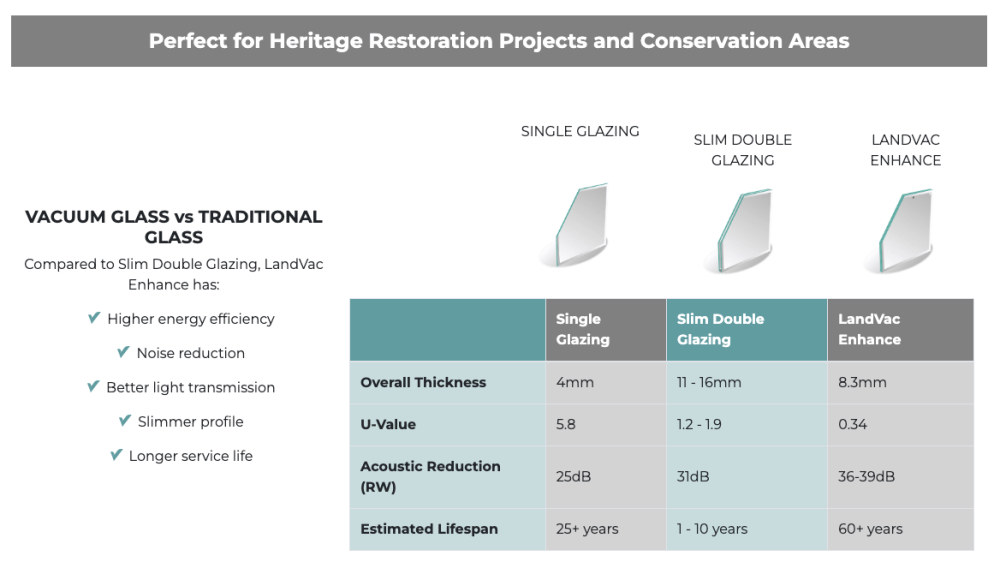 Perfect for Heritage Restoration Projects and Conservation Areas

VACUUM GLASS vs TRADITIONAL GLASS

Compared to Slim Double Glazing, LandVac Enhance has:

✔ Higher energy efficiency

✔ Noise reduction

✔ Better light transmission

✔ Slimmer profile

✔ Longer service life

SINGLE GLAZING

SLIM DOUBLE GLAZING

LANDVAC ENHANCE

| | Single Glazing | Slim Double Glazing | LandVac Enhance |
|---|---|---|---|
| Overall Thickness | 4mm | 11 - 16mm | 8.3mm |
| U-Value | 5.8 | 1.2 - 1.9 | 0.34 |
| Acoustic Reduction (RW) | 25dB | 31dB | 36-39dB |
| Estimated Lifespan | 25+ years | 1 - 10 years | 60+ years |